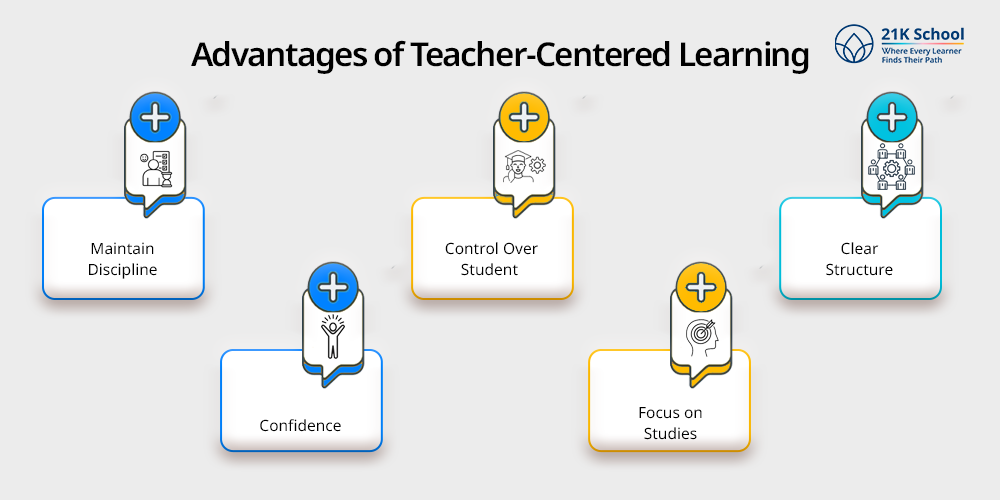 Advantages of Teacher-Centered Learning

21K School
Where Every Learner Finds Their Path

Maintain Discipline

Confidence

Control Over Student

Focus on Studies

Clear Structure